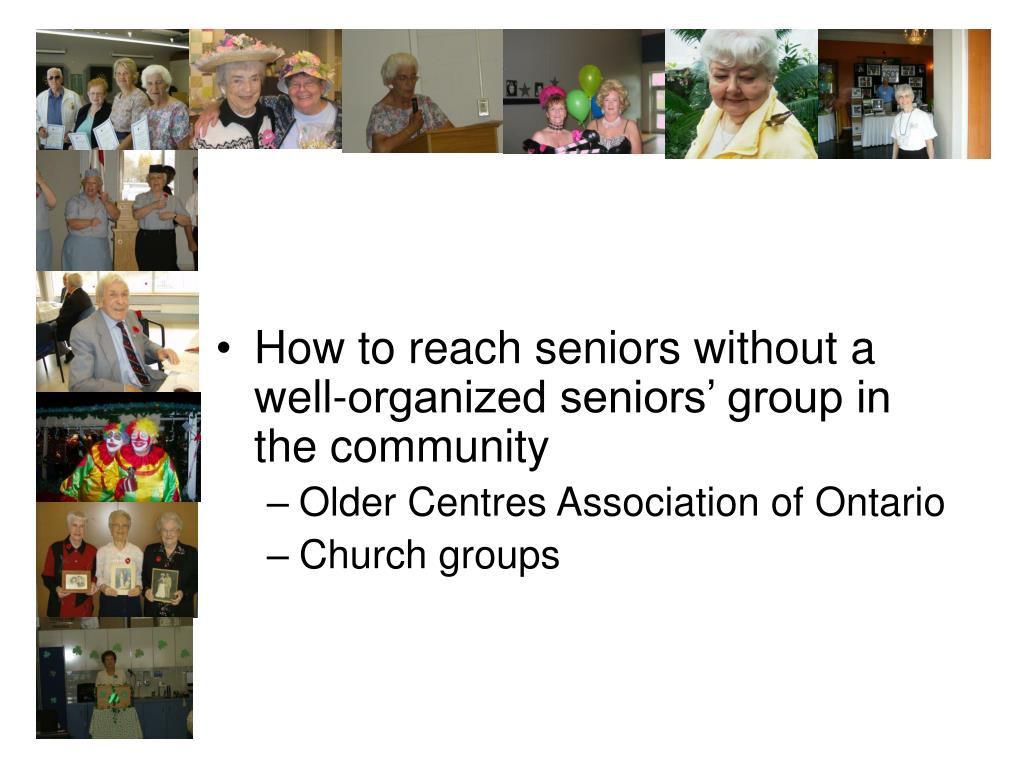 • How to reach seniors without a well-organized seniors’ group in the community
– Older Centres Association of Ontario
– Church groups